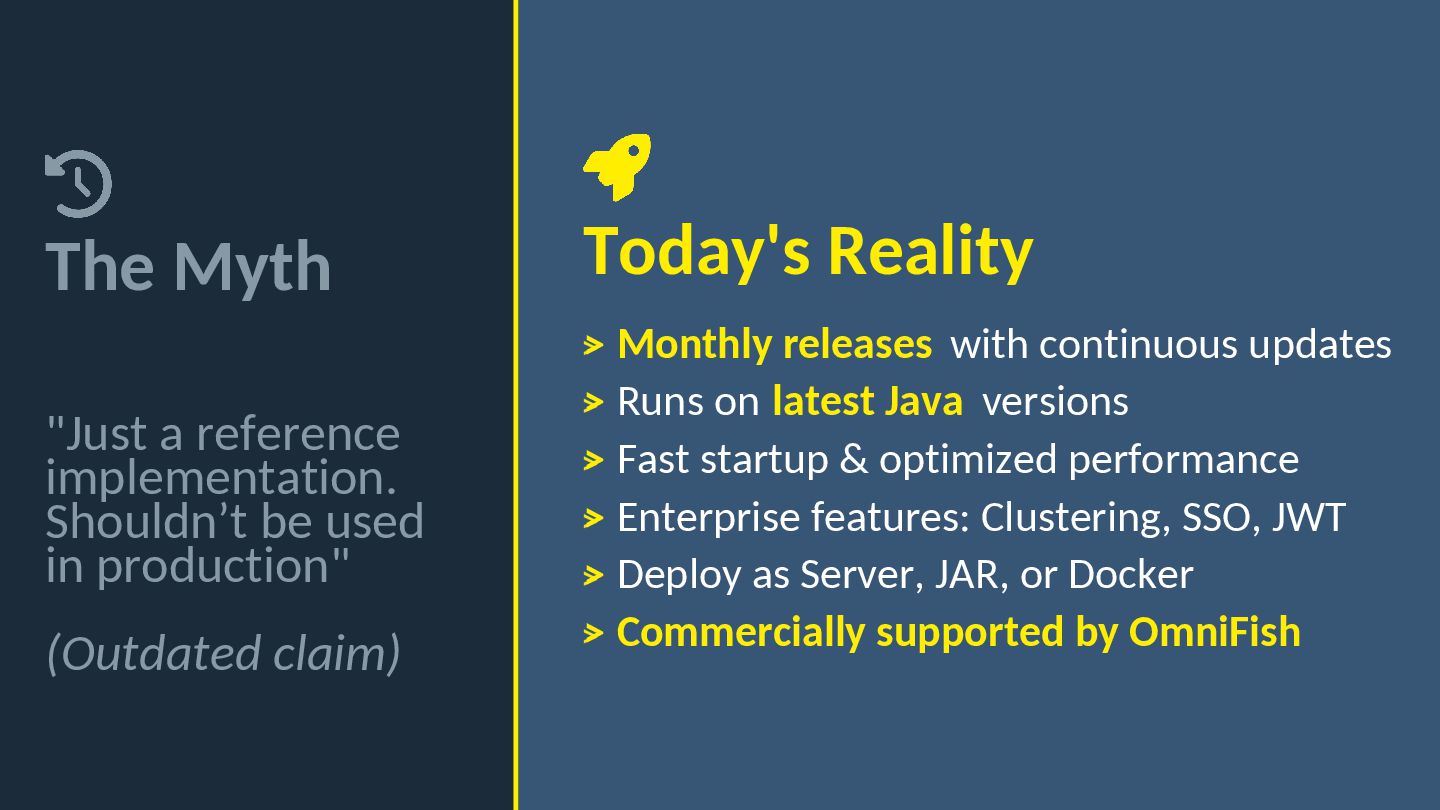 The Myth

"Just a reference implementation. Shouldn’t be used in production"

(Outdated claim)

Today's Reality

> Monthly releases with continuous updates
> Runs on latest Java versions
> Fast startup & optimized performance
> Enterprise features: Clustering, SSO, JWT
> Deploy as Server, JAR, or Docker
> Commercially supported by OmniFish